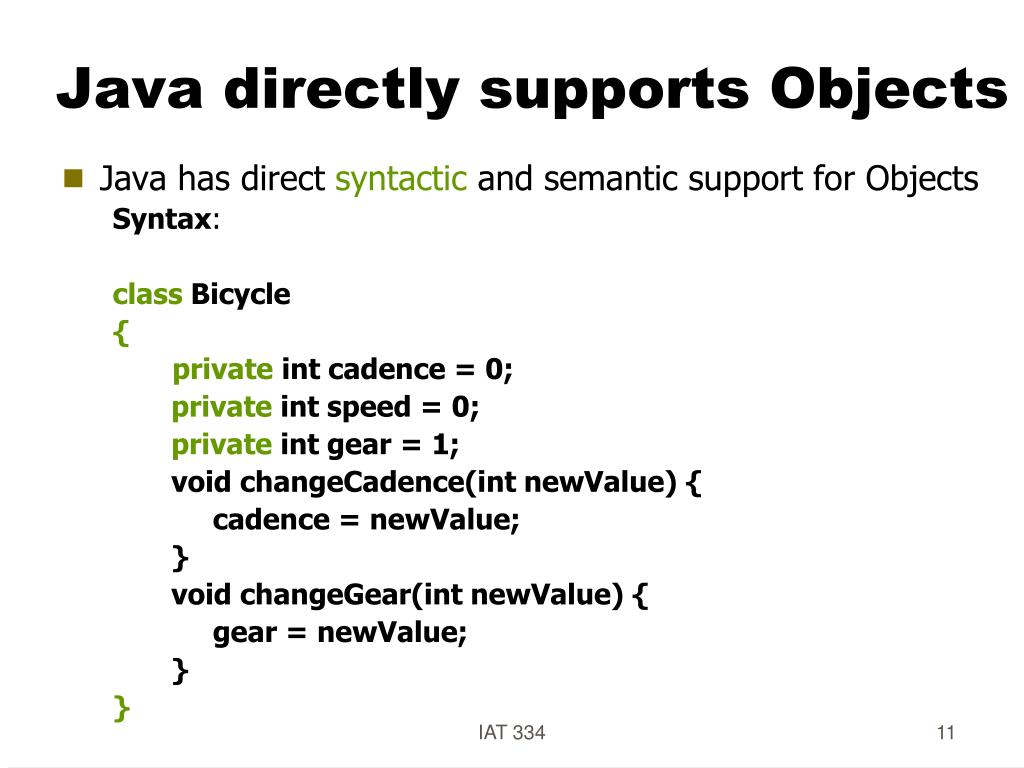 Java directly supports Objects

Java has direct syntactic and semantic support for Objects

Syntax:

class Bicycle
{
private int cadence = 0;
private int speed = 0;
private int gear = 1;
void changeCadence(int newValue) {
cadence = newValue;
}
void changeGear(int newValue) {
gear = newValue;
}
}

IAT 334

11